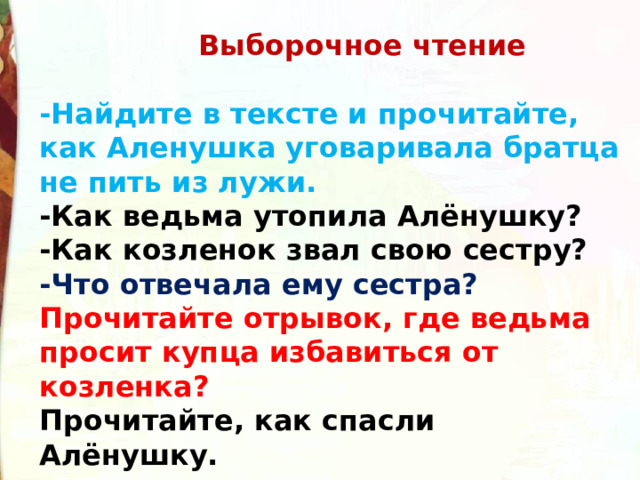 Выборочное чтение

-Найдите в тексте и прочитайте, как Аленушка уговаривала братца не пить из лужи.
-Как ведьма утопила Алёнушку?
-Как козленок звал свою сестру?
-Что отвечала ему сестра?
Прочитайте отрывок, где ведьма просит купца избавиться от козленка?
Прочитайте, как спасли Алёнушку.